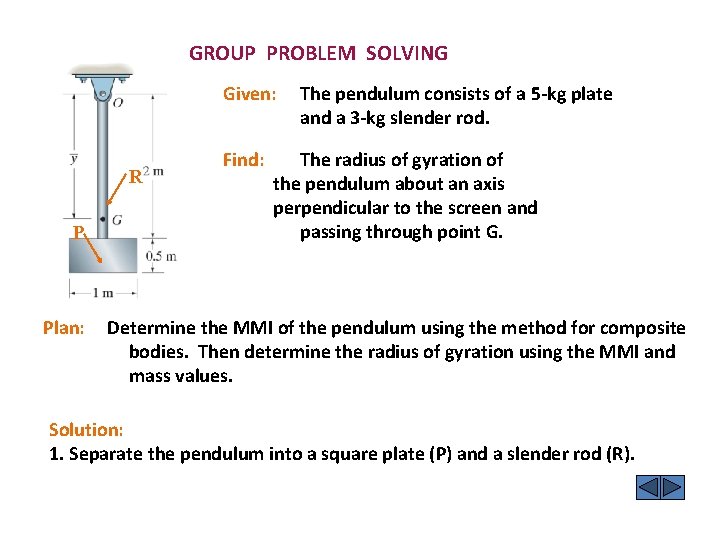 GROUP PROBLEM SOLVING

O

$\bar{y}$

R

2 m

G

P

0.5 m

1 m

Given: The pendulum consists of a 5-kg plate and a 3-kg slender rod.

Find: The radius of gyration of the pendulum about an axis perpendicular to the screen and passing through point G.

Plan: Determine the MMI of the pendulum using the method for composite bodies. Then determine the radius of gyration using the MMI and mass values.

Solution:
1. Separate the pendulum into a square plate (P) and a slender rod (R).